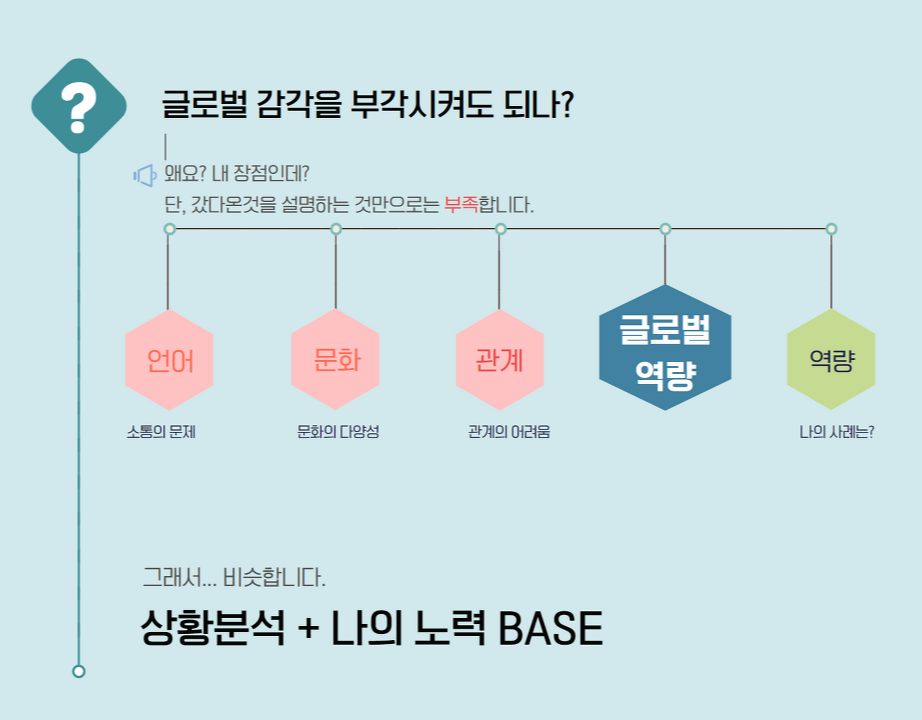 ?

글로벌 감각을 부각시켜도 되나?

왜요? 내 장점인데?
단, 갔다온것을 설명하는 것만으로는 부족합니다.

언어
소통의 문제

문화
문화의 다양성

관계
관계의 어려움

글로벌 역량

역량
나의 사례는?

그래서... 비슷합니다.

상황분석 + 나의 노력 BASE